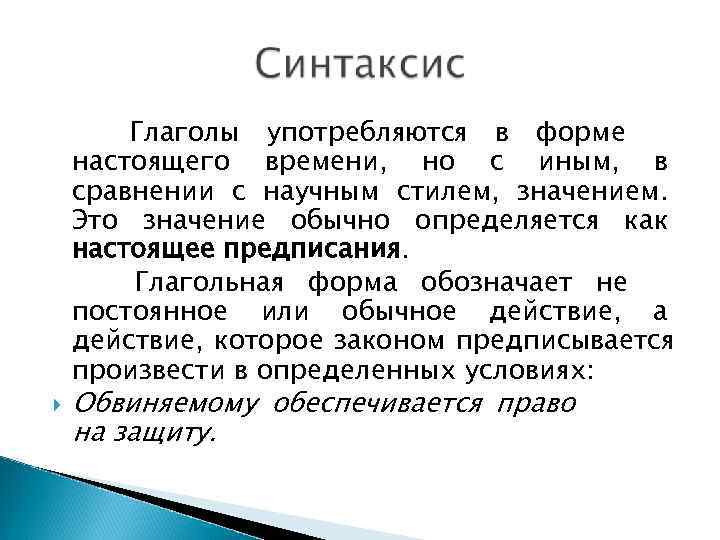 Синтаксис

Глаголы употребляются в форме настоящего времени, но с иным, в сравнении с научным стилем, значением. Это значение обычно определяется как настоящее предписания.

Глагольная форма обозначает не постоянное или обычное действие, а действие, которое законом предписывается произвести в определенных условиях:

Обвиняемому обеспечивается право на защиту.